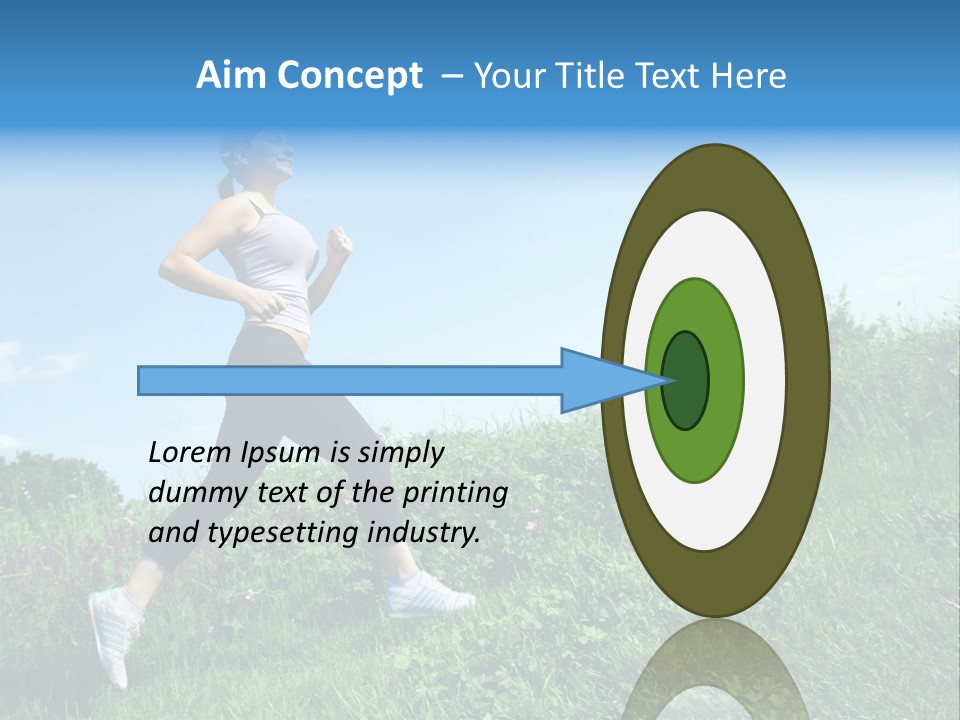 Aim Concept – Your Title Text Here

Lorem Ipsum is simply dummy text of the printing and typesetting industry.